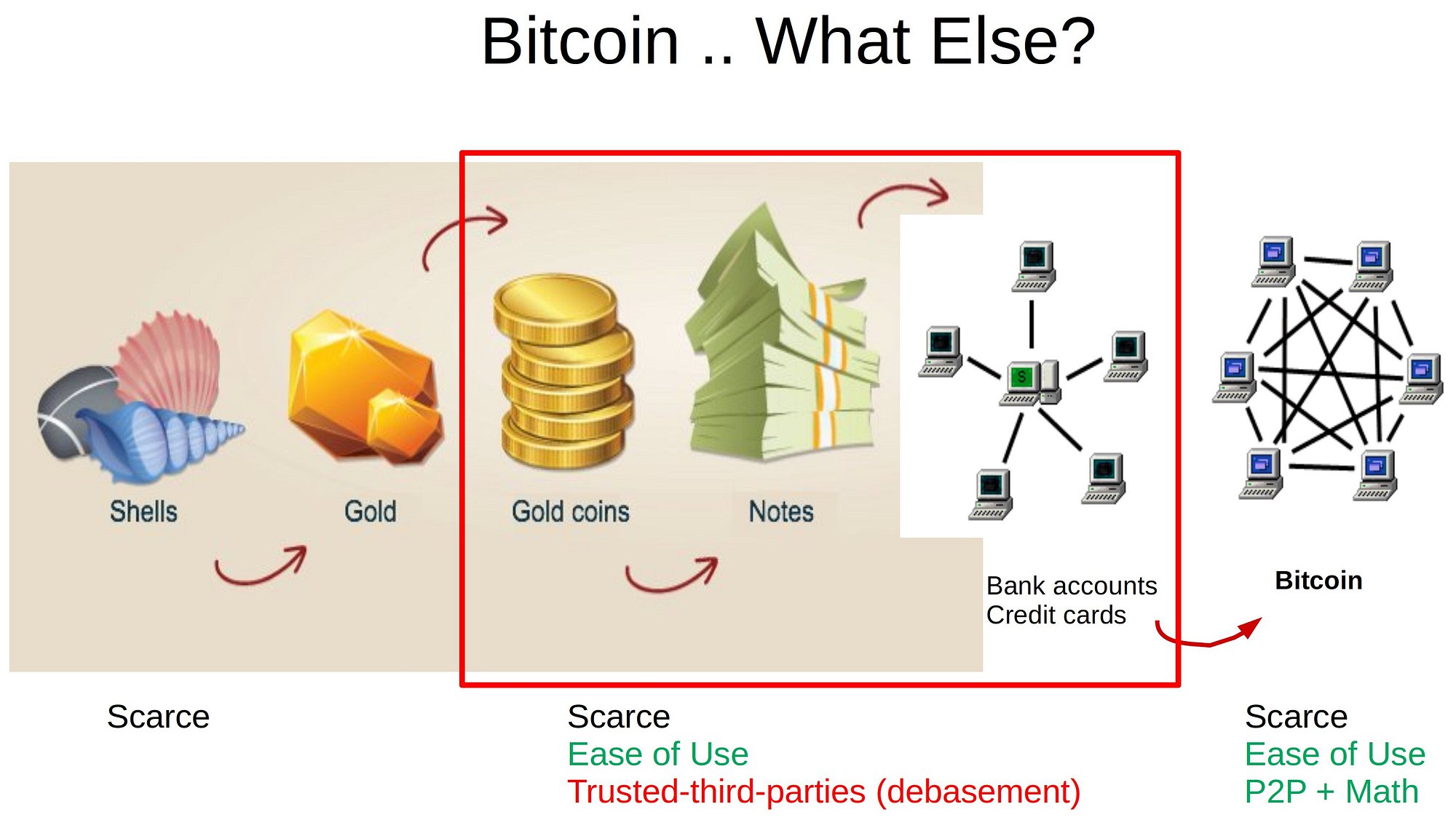 Bitcoin .. What Else?

Shells

Gold

Gold coins

Notes

$

Bank accounts
Credit cards

Bitcoin

Scarce

Scarce
Ease of Use
Trusted-third-parties (debasement)

Scarce
Ease of Use
P2P + Math